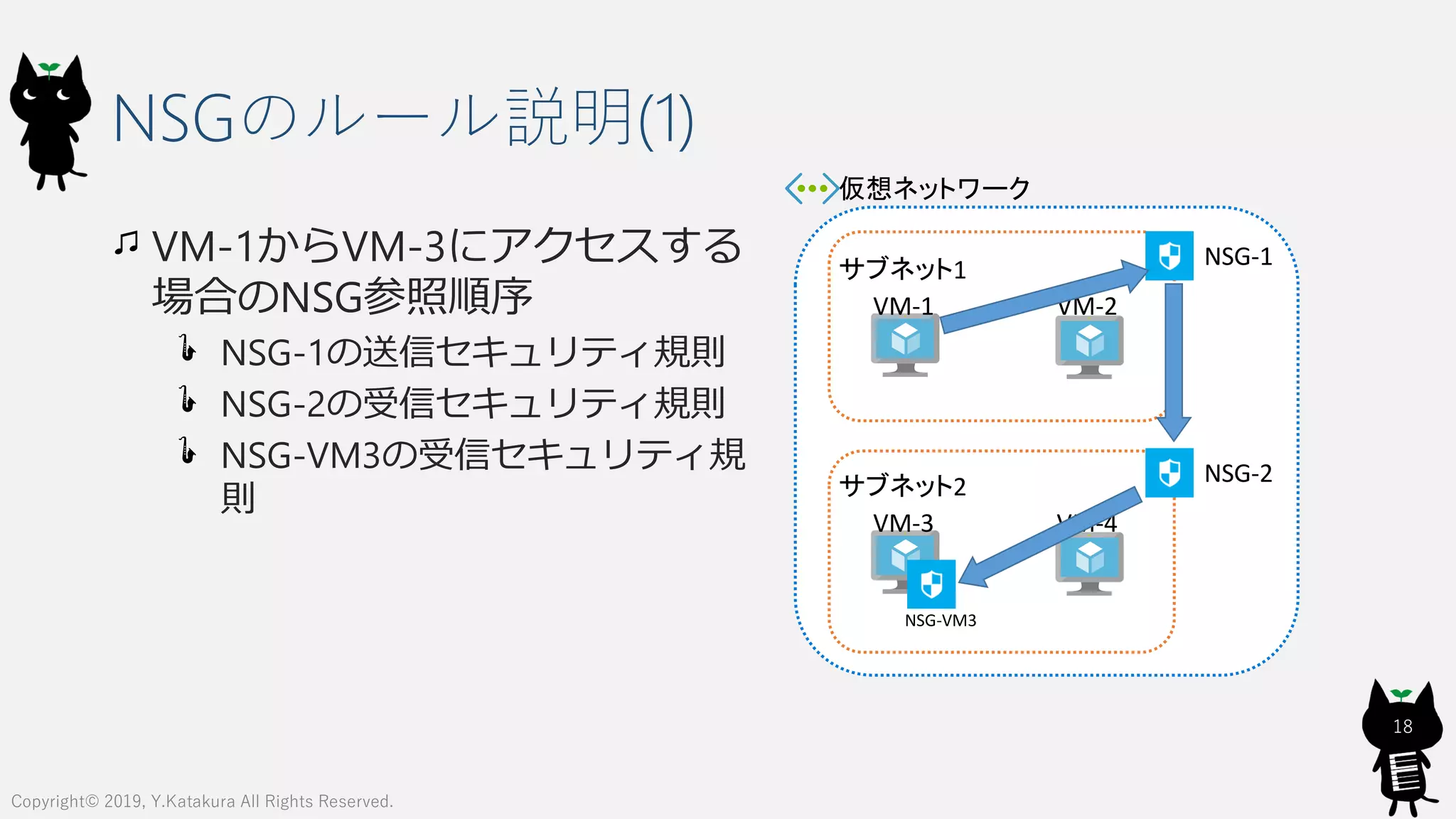 NSGのルール説明(1)

VM-1からVM-3にアクセスする場合のNSG参照順序

NSG-1の送信セキュリティ規則

NSG-2の受信セキュリティ規則

NSG-VM3の受信セキュリティ規則

仮想ネットワーク

サブネット1

VM-1

VM-2

NSG-1

サブネット2

VM-3

VM-4

NSG-2

NSG-VM3

18

Copyright© 2019, Y.Katakura All Rights Reserved.